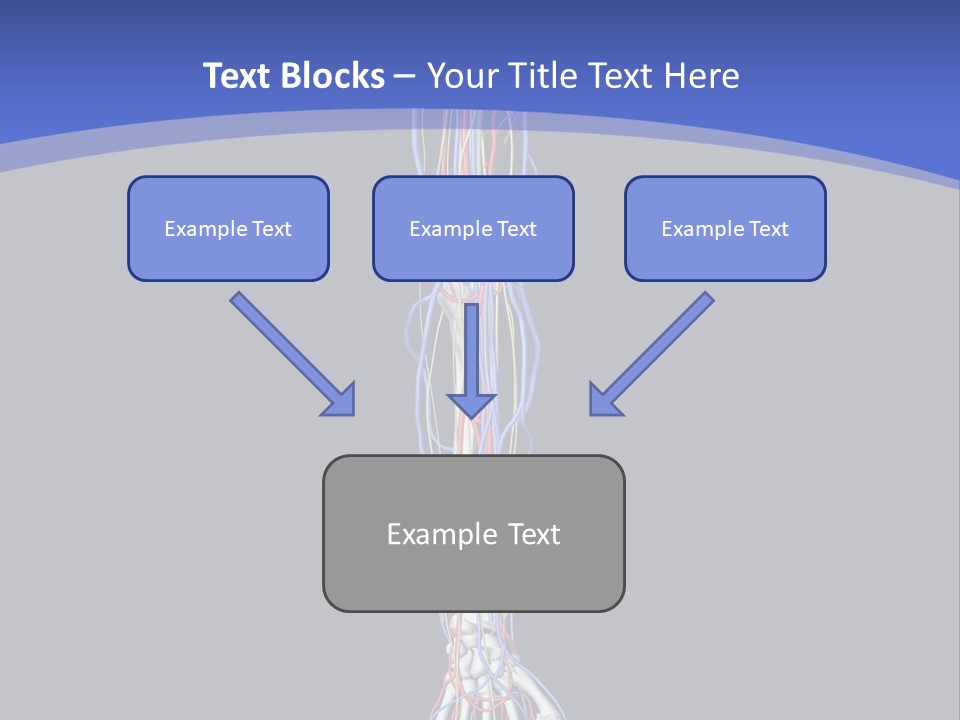 Text Blocks – Your Title Text Here

Example Text

Example Text

Example Text

Example Text